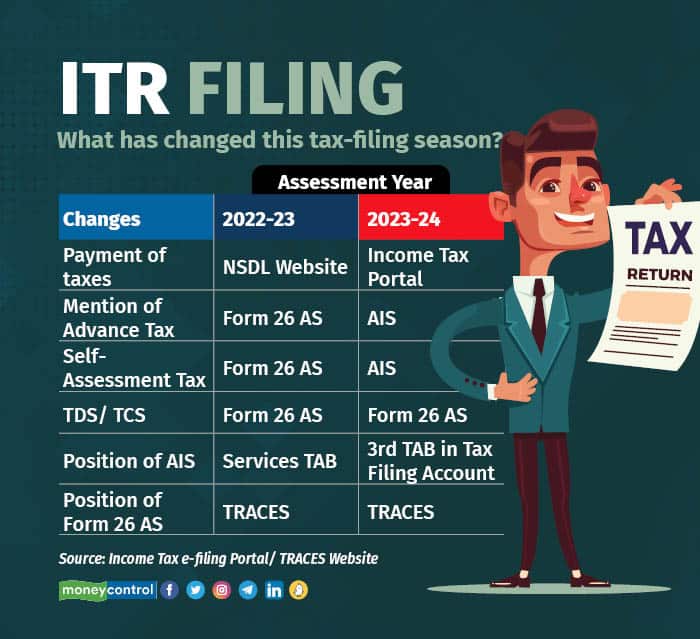 ITR FILING

What has changed this tax-filing season?

Assessment Year

| Changes | 2022-23 | 2023-24 |
|---|---|---|
| Payment of taxes | NSDL Website | Income Tax Portal |
| Mention of Advance Tax | Form 26 AS | AIS |
| Self-Assessment Tax | Form 26 AS | AIS |
| TDS/ TCS | Form 26 AS | Form 26 AS |
| Position of AIS | Services TAB | 3rd TAB in Tax Filing Account |
| Position of Form 26 AS | TRACES | TRACES |

TAX RETURN

Source: Income Tax e-filing Portal/ TRACES Website

moneycontrol